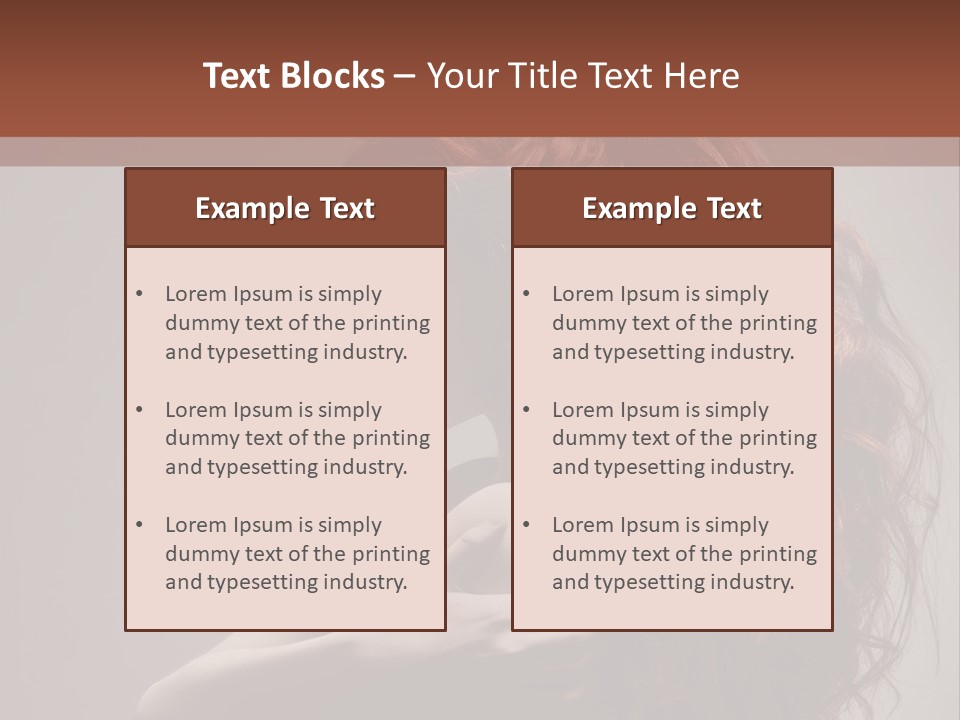 Text Blocks – Your Title Text Here

Example Text

• Lorem Ipsum is simply dummy text of the printing and typesetting industry.

• Lorem Ipsum is simply dummy text of the printing and typesetting industry.

• Lorem Ipsum is simply dummy text of the printing and typesetting industry.

Example Text

• Lorem Ipsum is simply dummy text of the printing and typesetting industry.

• Lorem Ipsum is simply dummy text of the printing and typesetting industry.

• Lorem Ipsum is simply dummy text of the printing and typesetting industry.